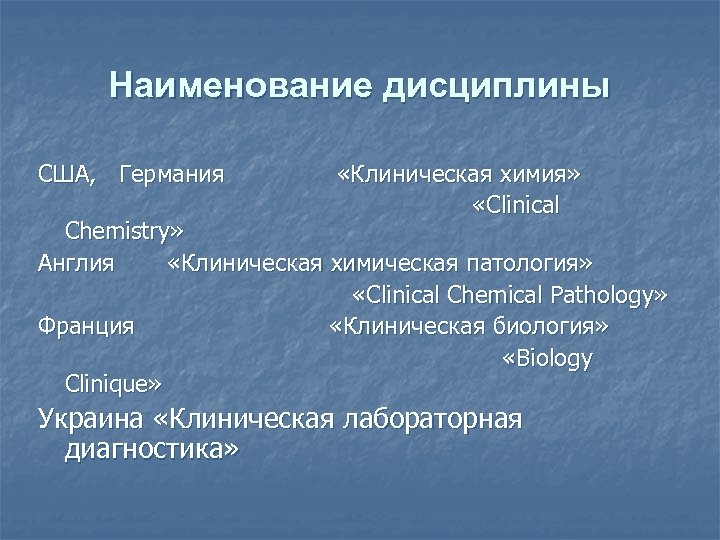 Наименование дисциплины

США, Германия «Клиническая химия» «Clinical Chemistry»
Англия «Клиническая химическая патология» «Clinical Chemical Pathology»
Франция «Клиническая биология» «Biology Clinique»
Украина «Клиническая лабораторная диагностика»